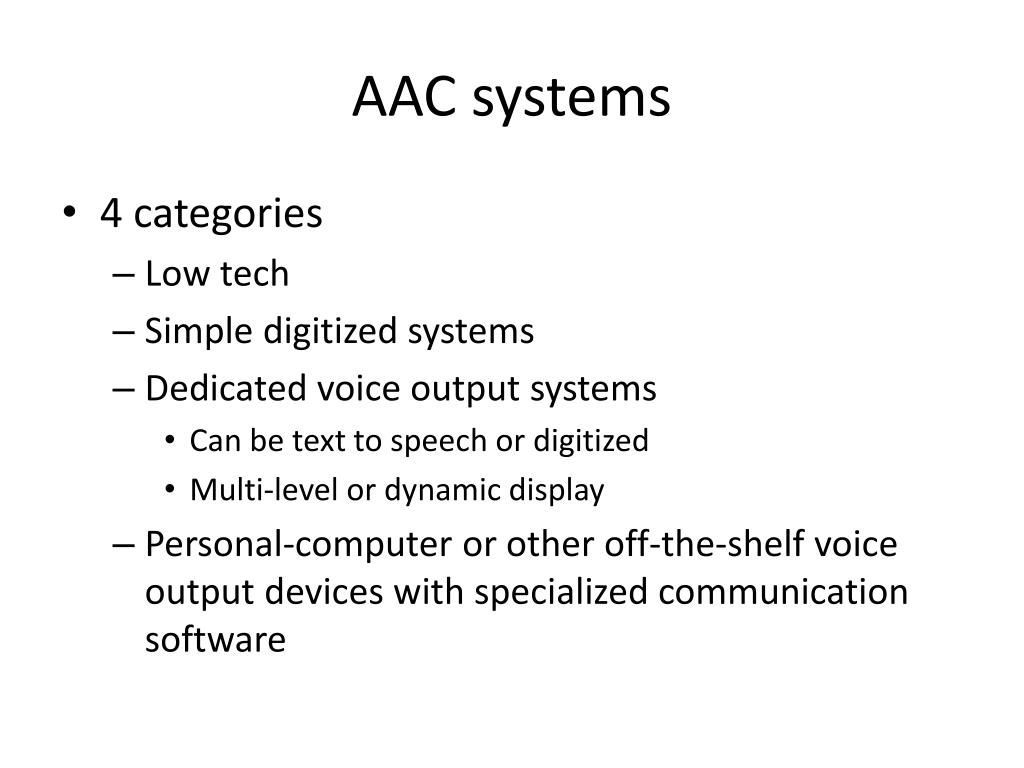 AAC systems

• 4 categories
– Low tech
– Simple digitized systems
– Dedicated voice output systems
• Can be text to speech or digitized
• Multi-level or dynamic display
– Personal-computer or other off-the-shelf voice output devices with specialized communication software